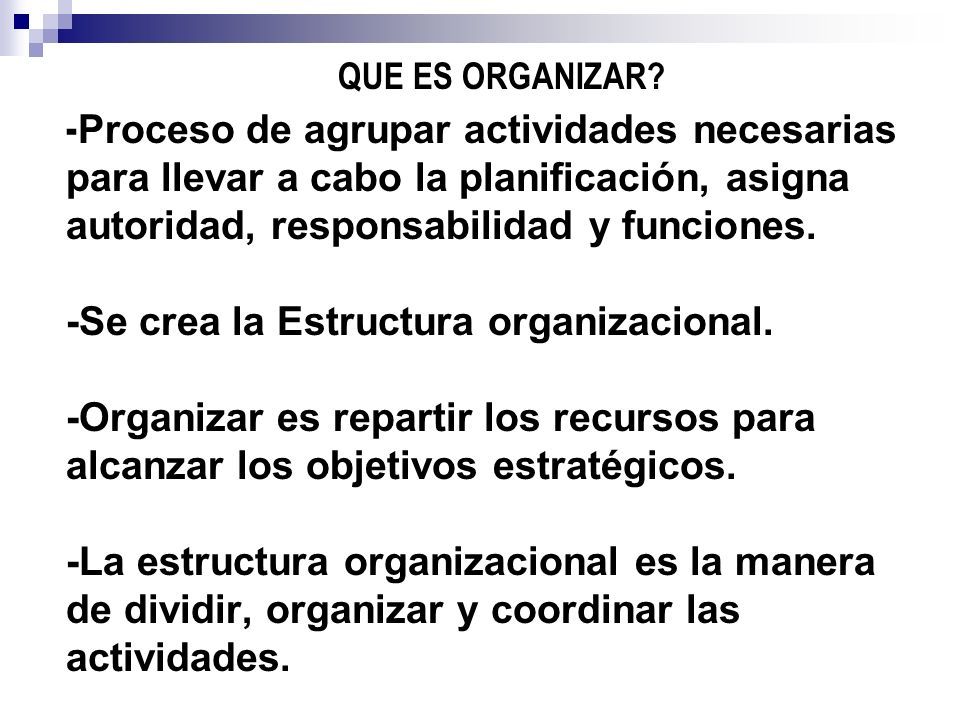 QUE ES ORGANIZAR?

-Proceso de agrupar actividades necesarias para llevar a cabo la planificación, asigna autoridad, responsabilidad y funciones.

-Se crea la Estructura organizacional.

-Organizar es repartir los recursos para alcanzar los objetivos estratégicos.

-La estructura organizacional es la manera de dividir, organizar y coordinar las actividades.